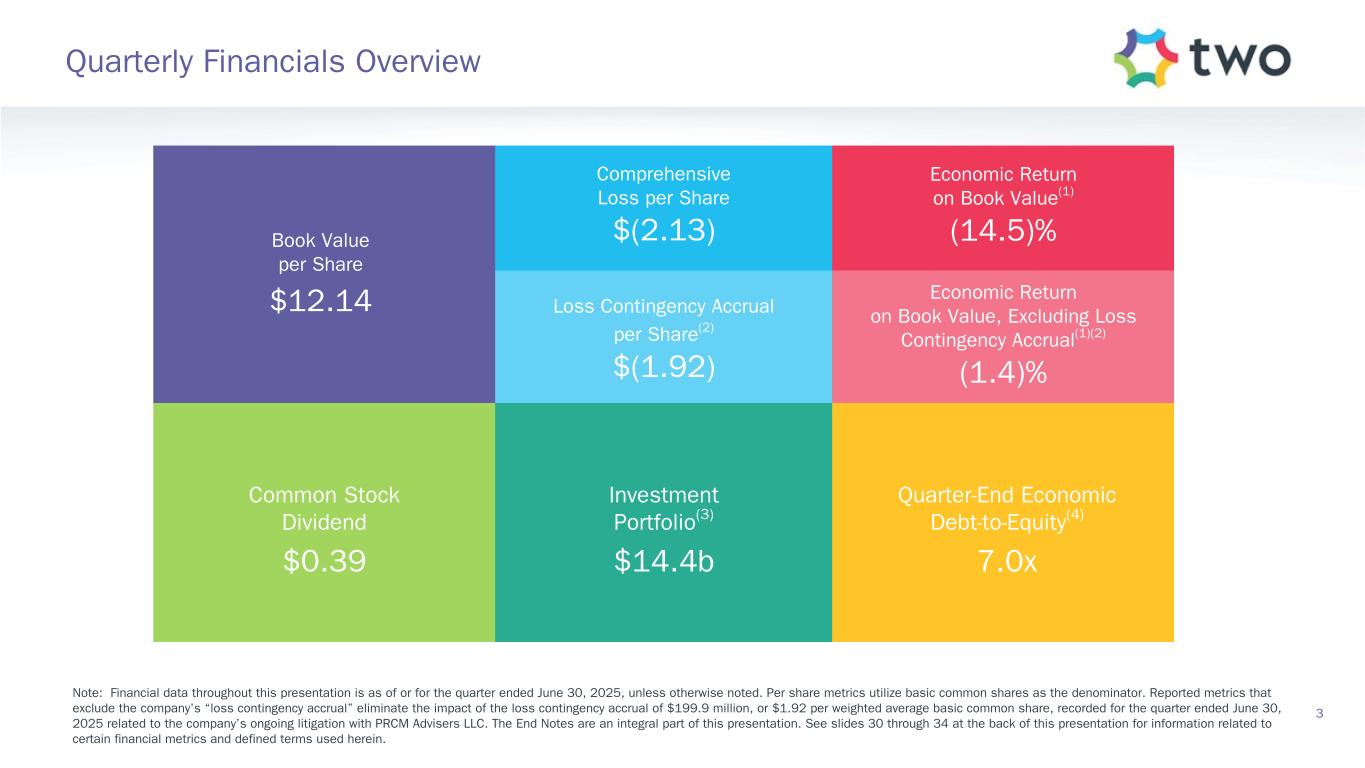 Quarterly Financials Overview

two

Book Value per Share
$12.14

Comprehensive Loss per Share
$(2.13)

Economic Return on Book Value$^{(1)}$
(14.5)%

Loss Contingency Accrual per Share$^{(2)}$
$(1.92)

Economic Return on Book Value, Excluding Loss Contingency Accrual$^{(1)(2)}$
(1.4)%

Common Stock Dividend
$0.39

Investment Portfolio$^{(3)}$
$14.4b

Quarter-End Economic Debt-to-Equity$^{(4)}$
7.0x

Note: Financial data throughout this presentation is as of or for the quarter ended June 30, 2025, unless otherwise noted. Per share metrics utilize basic common shares as the denominator. Reported metrics that exclude the company's "loss contingency accrual" eliminate the impact of the loss contingency accrual of $199.9 million, or $1.92 per weighted average basic common share, recorded for the quarter ended June 30, 2025 related to the company's ongoing litigation with PRCM Advisers LLC. The End Notes are an integral part of this presentation. See slides 30 through 34 at the back of this presentation for information related to certain financial metrics and defined terms used herein.

3